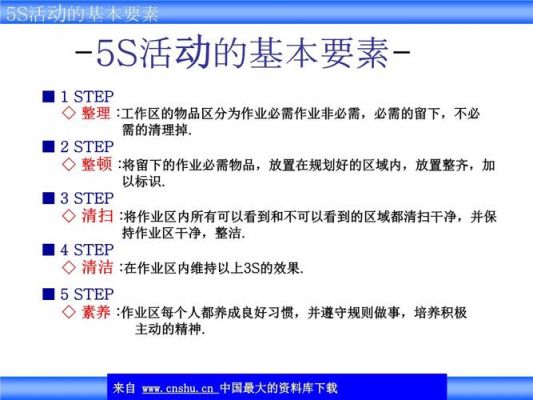 5S活动的基本要素

-5S活动的基本要素-

■ 1 STEP
◇ 整理 :工作区的物品区分为作业必需作业非必需，必需的留下，不必需的清理掉.

■ 2 STEP
◇ 整顿 :将留下的作业必需物品，放置在规划好的区域内，放置整齐，加以标识.

■ 3 STEP
◇ 清扫 :将作业区内所有可以看到和不可以看到的区域都清扫干净，并保持作业区干净，整洁.

■ 4 STEP
◇ 清洁 :在作业区内维持以上3S的效果.

■ 5 STEP
◇ 素养 :作业区每个人都养成良好习惯，并遵守规则做事，培养积极主动的精神.

来自 www.cnshu.cn 中国最大的资料库下载